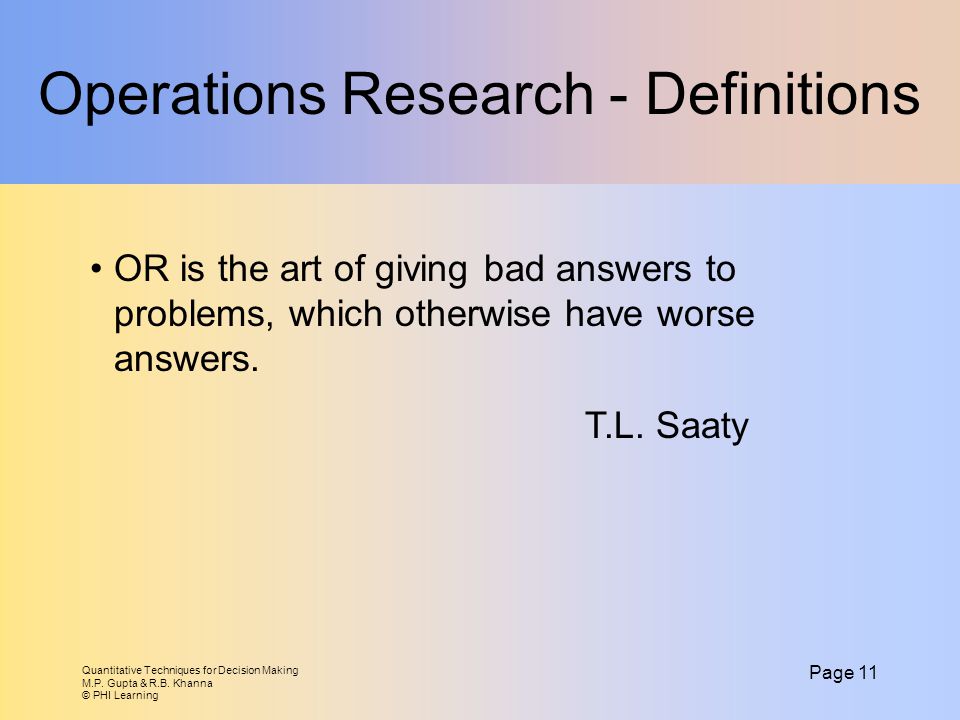 Operations Research - Definitions

• OR is the art of giving bad answers to problems, which otherwise have worse answers.

T.L. Saaty

Quantitative Techniques for Decision Making
M.P. Gupta & R.B. Khanna
© PHI Learning

Page 11